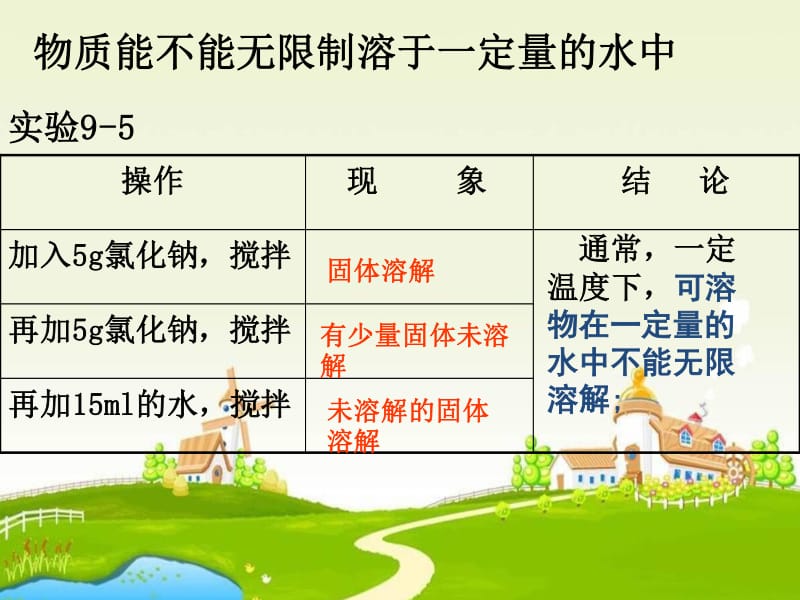 物质能不能无限制溶于一定量的水中

实验9-5

| 操作 | 现　　象 | 结　论 |
|---|---|---|
| 加入5g氯化钠，搅拌 | 固体溶解 | 通常，一定温度下，可溶物在一定量的水中不能无限溶解； |
| 再加5g氯化钠，搅拌 | 有少量固体未溶解 | |
| 再加15ml的水，搅拌 | 未溶解的固体溶解 | |